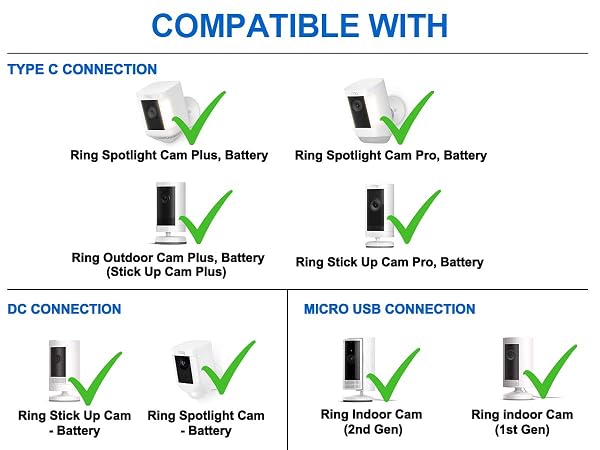 COMPATIBLE WITH

TYPE C CONNECTION

Ring Spotlight Cam Plus, Battery

Ring Spotlight Cam Pro, Battery

Ring Outdoor Cam Plus, Battery (Stick Up Cam Plus)

Ring Stick Up Cam Pro, Battery

DC CONNECTION

Ring Stick Up Cam - Battery

Ring Spotlight Cam - Battery

MICRO USB CONNECTION

Ring Indoor Cam (2nd Gen)

Ring indoor Cam (1st Gen)